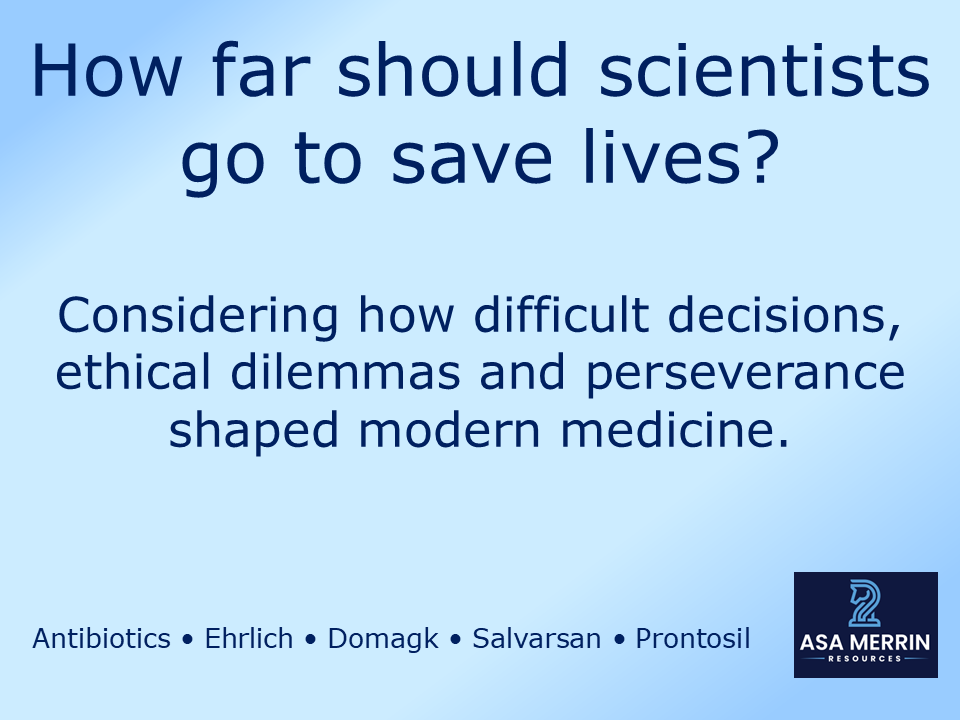 How far should scientists go to save lives?

Considering how difficult decisions, ethical dilemmas and perseverance shaped modern medicine.

Antibiotics • Ehrlich • Domagk • Salvarsan • Prontosil

ASA MERRIN
RESOURCES